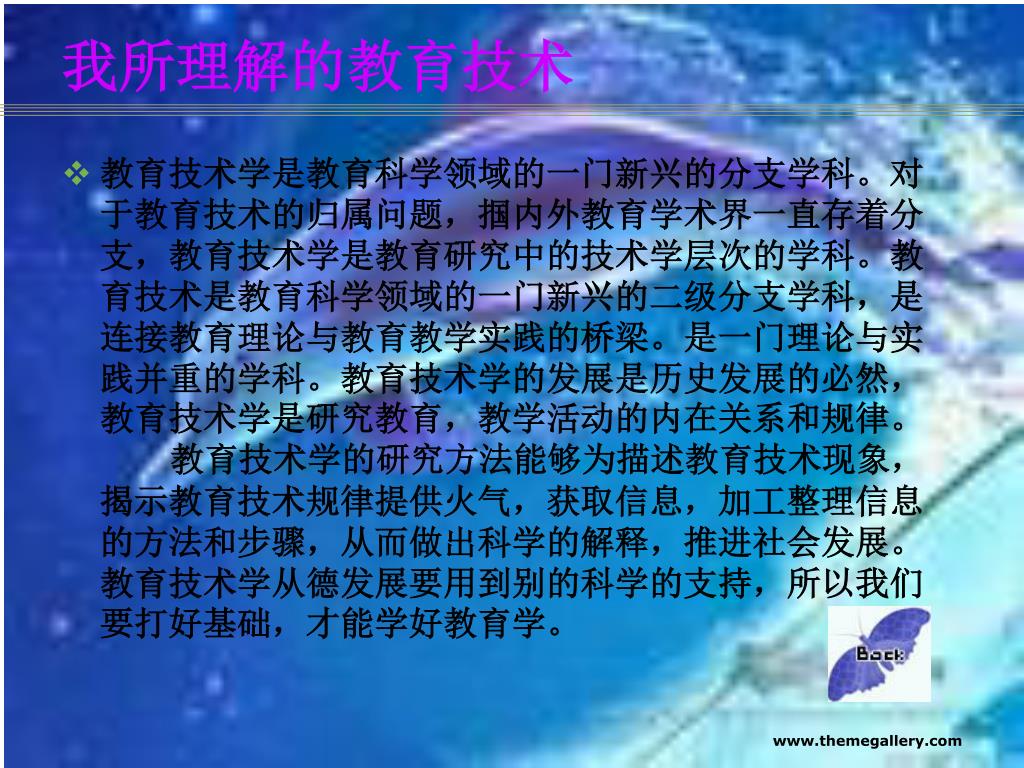 我所理解的教育技术

❖ 教育技术学是教育科学领域的一门新兴的分支学科。对于教育技术的归属问题，掴内外教育学术界一直存着分支，教育技术学是教育研究中的技术学层次的学科。教育技术是教育科学领域的一门新兴的二级分支学科，是连接教育理论与教育教学实践的桥梁。是一门理论与实践并重的学科。教育技术学的发展是历史发展的必然，教育技术学是研究教育，教学活动的内在关系和规律。

教育技术学的研究方法能够为描述教育技术现象，揭示教育技术规律提供火气，获取信息，加工整理信息的方法和步骤，从而做出科学的解释，推进社会发展。教育技术学从德发展要用到别的科学的支持，所以我们要打好基础，才能学好教育学。

Back

www.themegallery.com